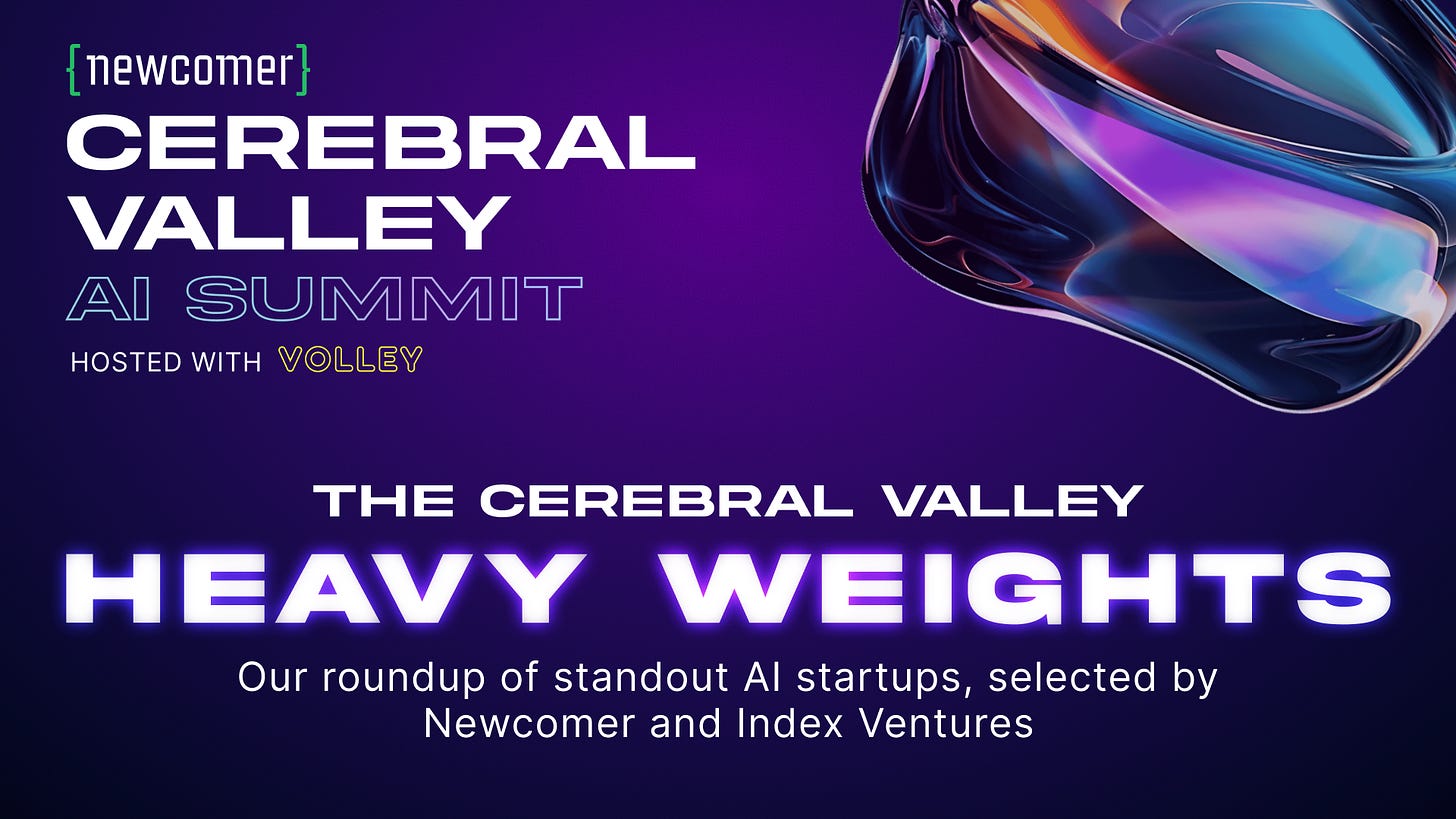 {newcomer}
CEREBRAL VALLEY
AI SUMMIT
HOSTED WITH VOLLEY

THE CEREBRAL VALLEY
HEAVY WEIGHTS
Our roundup of standout AI startups, selected by Newcomer and Index Ventures